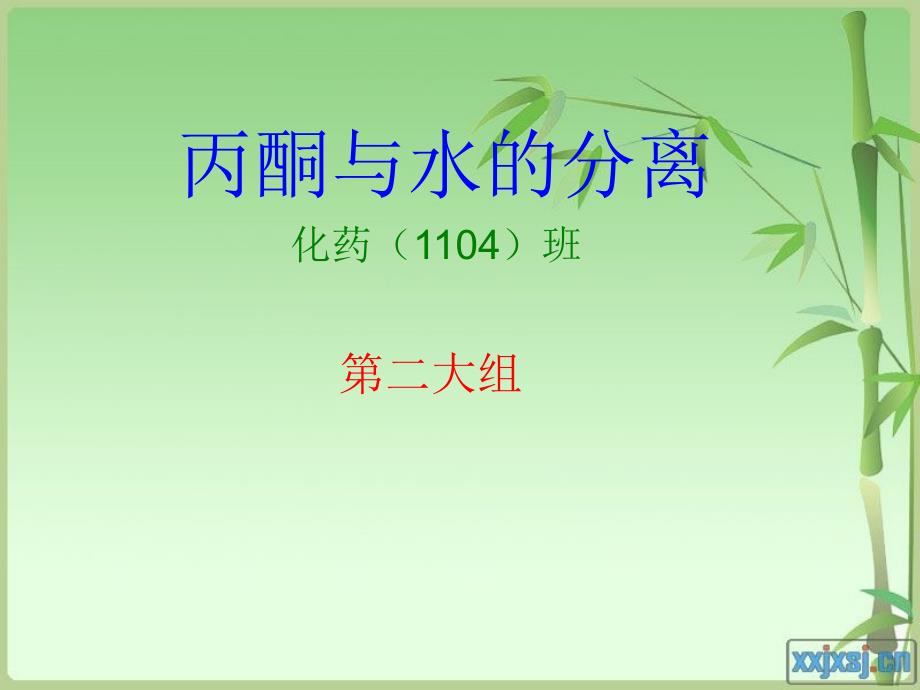 丙酮与水的分离

化药（1104）班

第二大组

xxjxsj.cn